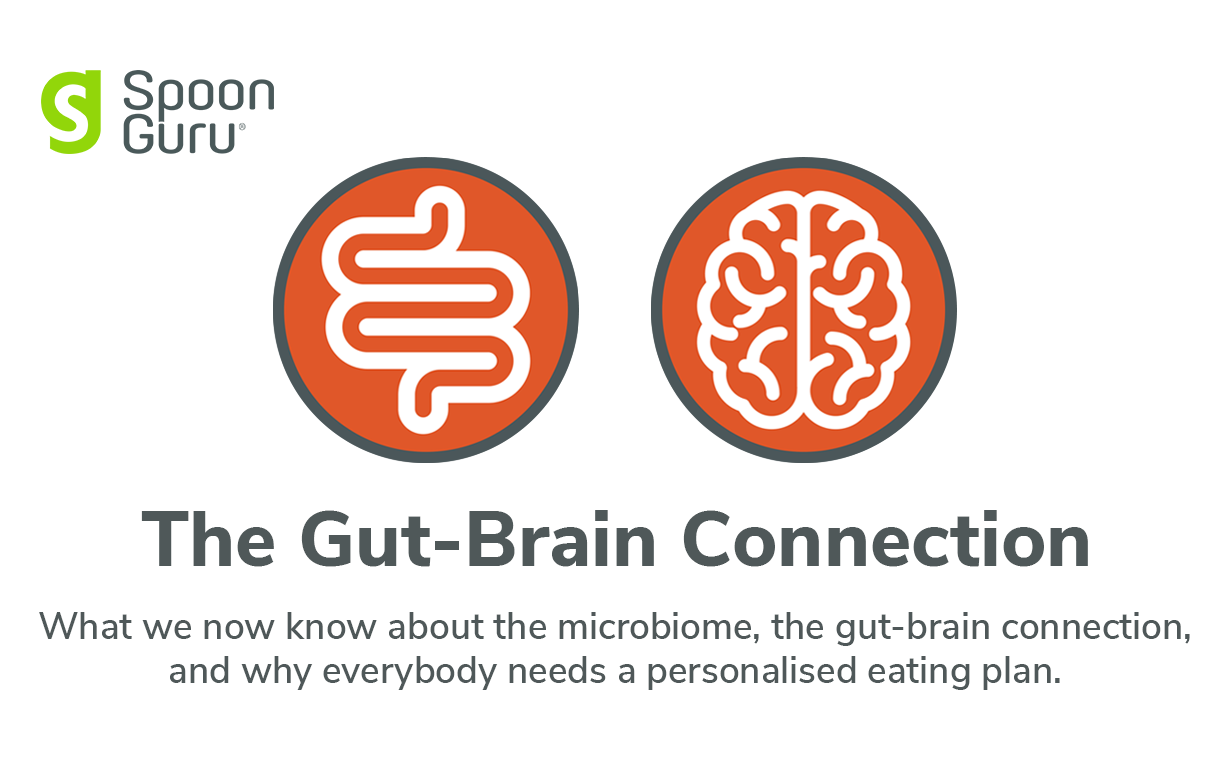 Spoon Guru®

The Gut-Brain Connection

What we now know about the microbiome, the gut-brain connection, and why everybody needs a personalised eating plan.